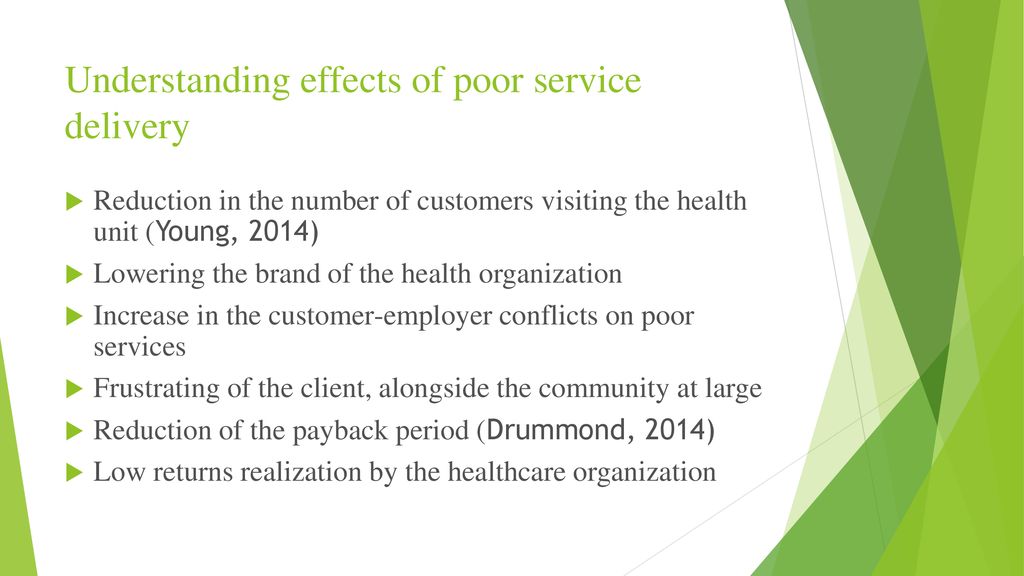 Understanding effects of poor service delivery

Reduction in the number of customers visiting the health unit (Young, 2014)

Lowering the brand of the health organization

Increase in the customer-employer conflicts on poor services

Frustrating of the client, alongside the community at large

Reduction of the payback period (Drummond, 2014)

Low returns realization by the healthcare organization